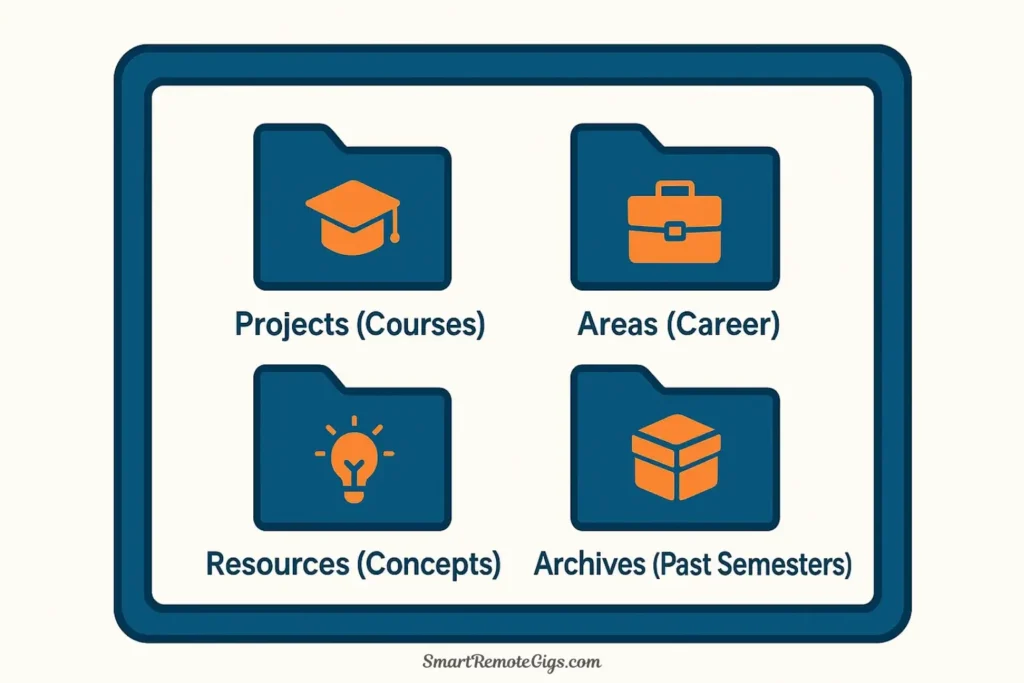 Projects (Courses)

Areas (Career)

Resources (Concepts)

Archives (Past Semesters)

SmartRemoteGigs.com